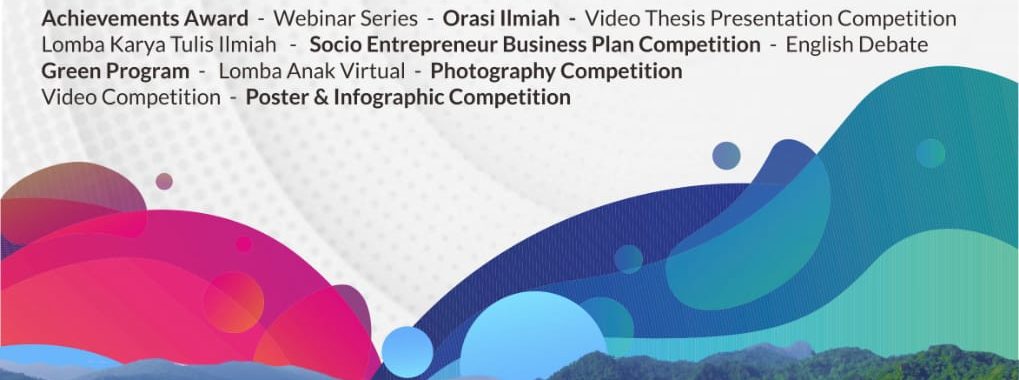 Achievements Award - Webinar Series - Orasi Ilmiah - Video Thesis Presentation Competition
Lomba Karya Tulis Ilmiah - Socio Entrepreneur Business Plan Competition - English Debate
Green Program - Lomba Anak Virtual - Photography Competition
Video Competition - Poster & Infographic Competition